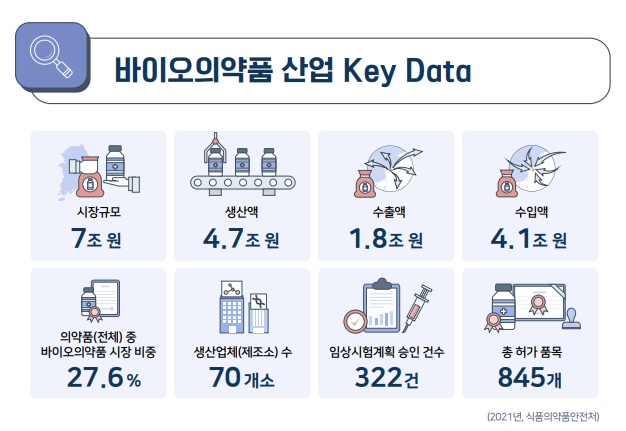 바이오의약품 산업 Key Data

시장규모
7조 원

생산액
4.7조 원

수출액
1.8조 원

수입액
4.1조 원

의약품(전체) 중 바이오의약품 시장 비중
27.6%

생산업체(제조소) 수
70개소

임상시험계획 승인 건수
322건

총 허가 품목
845개

(2021년, 식품의약품안전처)